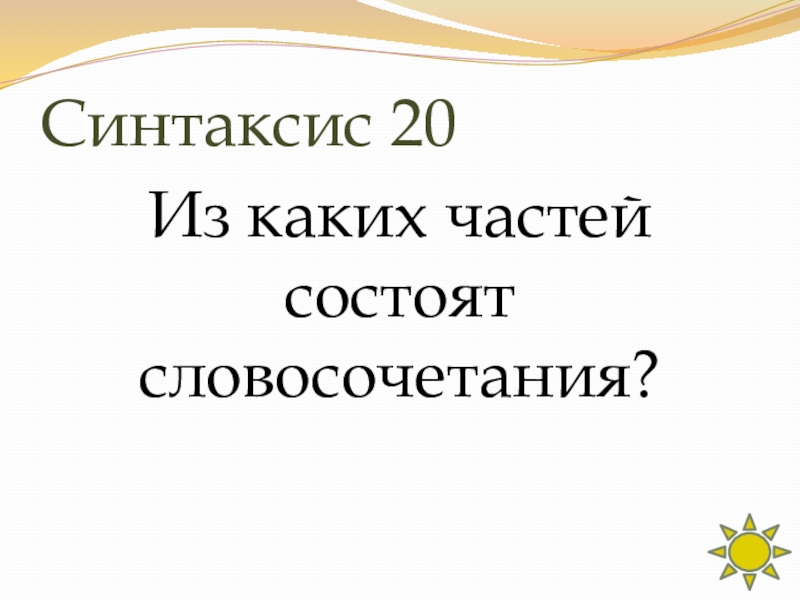 Синтаксис 20

Из каких частей состоят словосочетания?